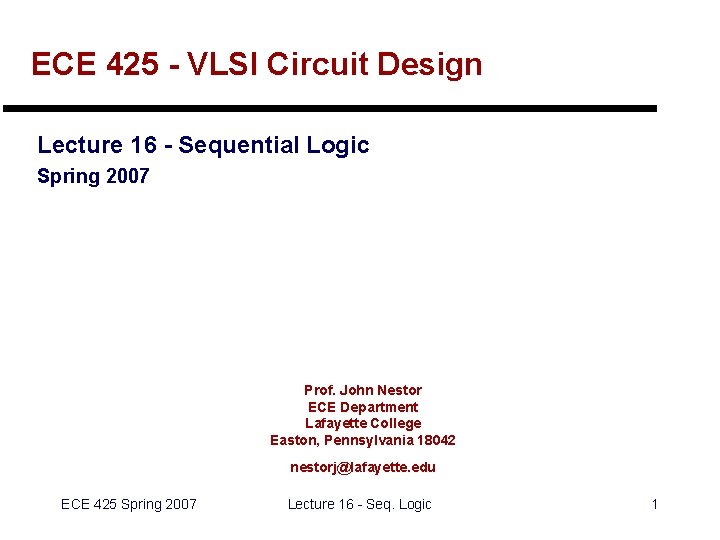 ECE 425 - VLSI Circuit Design

Lecture 16 - Sequential Logic
Spring 2007

Prof. John Nestor
ECE Department
Lafayette College
Easton, Pennsylvania 18042

nestorj@lafayette.edu

ECE 425 Spring 2007

Lecture 16 - Seq. Logic

1